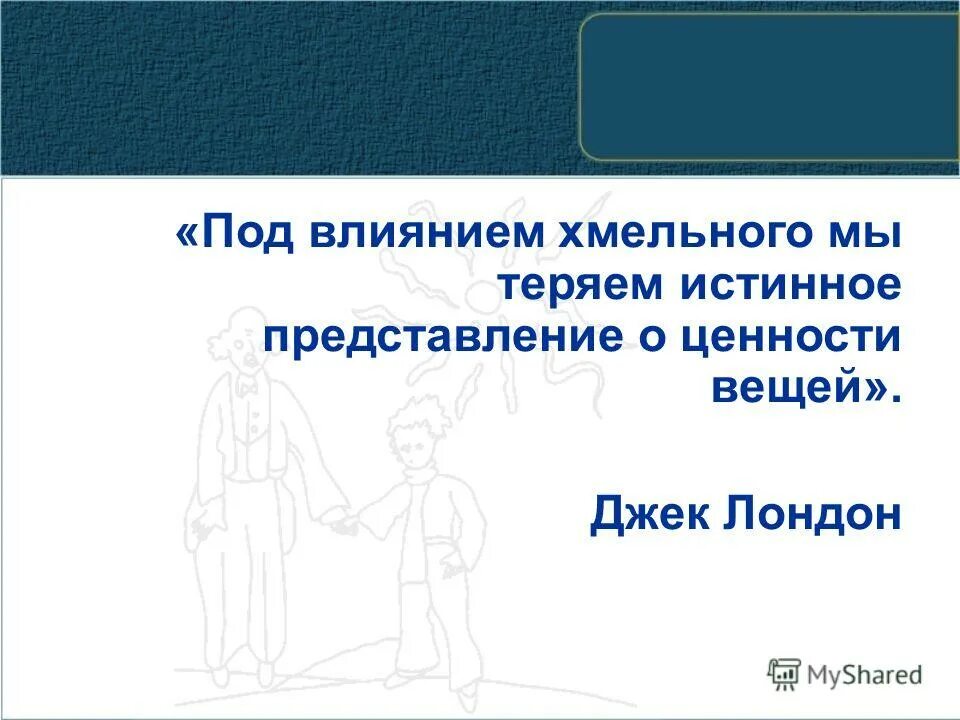 «Под влиянием хмельного мы теряем истинное представление о ценности вещей».

Джек Лондон

MyShared